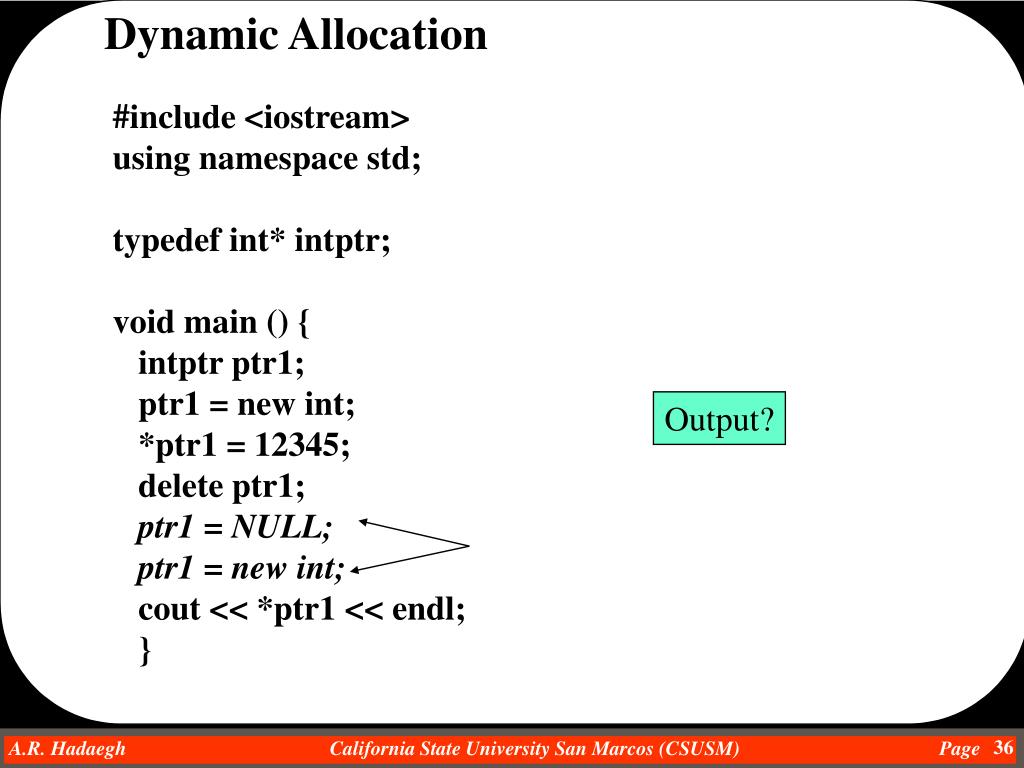 Dynamic Allocation

#include <iostream>
using namespace std;

typedef int* intptr;

void main () {
intptr ptr1;
ptr1 = new int;
*ptr1 = 12345;
delete ptr1;
ptr1 = NULL;
ptr1 = new int;
cout << *ptr1 << endl;
}

Output?

A.R. Hadaegh California State University San Marcos (CSUSM) Page 36